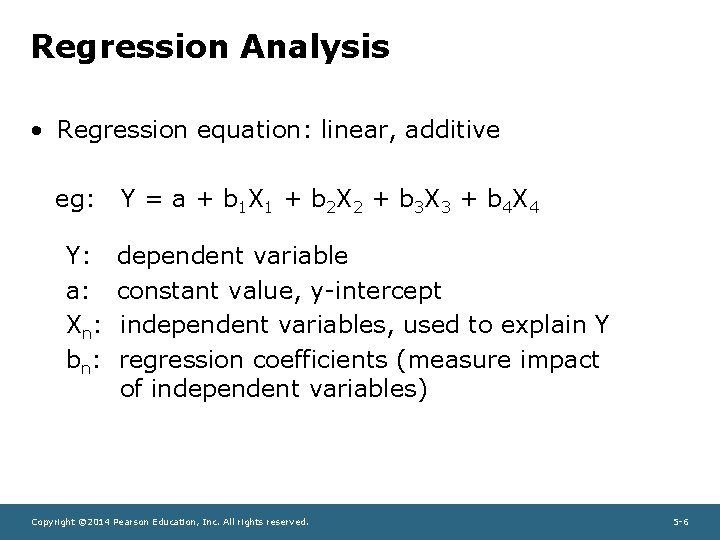 Regression Analysis

• Regression equation: linear, additive

eg: $Y = a + b_1X_1 + b_2X_2 + b_3X_3 + b_4X_4$

Y: dependent variable
a: constant value, y-intercept
$X_n$: independent variables, used to explain Y
$b_n$: regression coefficients (measure impact of independent variables)

Copyright ©2014 Pearson Education, Inc. All rights reserved.

5-6